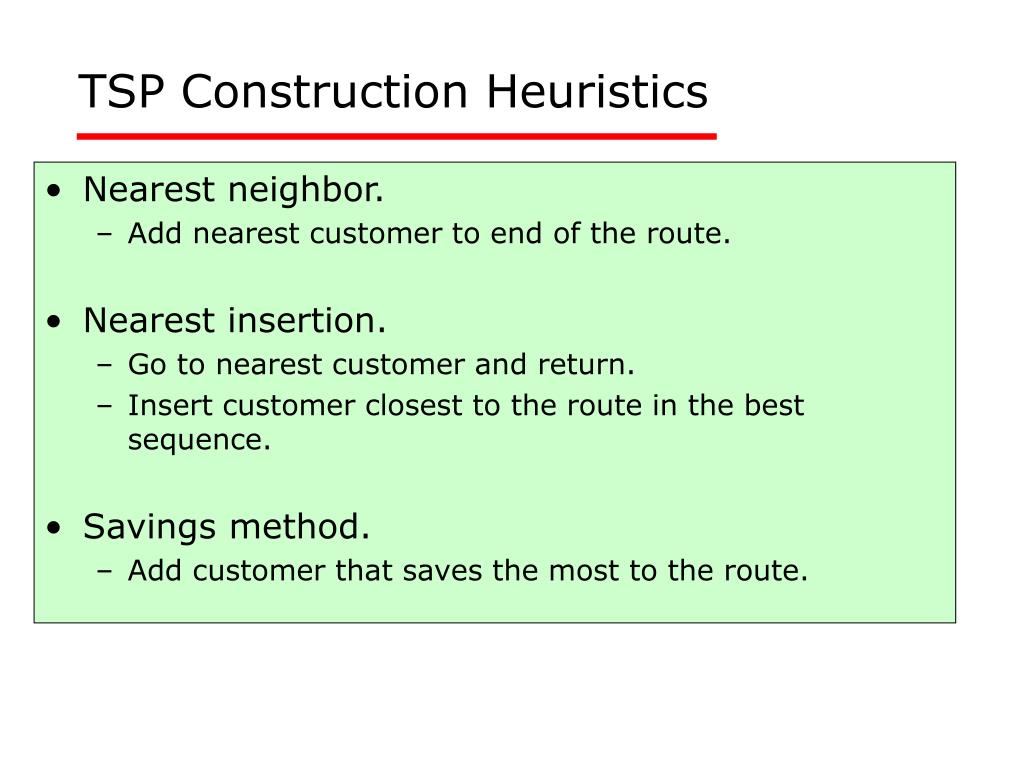 TSP Construction Heuristics

• Nearest neighbor.
– Add nearest customer to end of the route.

• Nearest insertion.
– Go to nearest customer and return.
– Insert customer closest to the route in the best sequence.

• Savings method.
– Add customer that saves the most to the route.